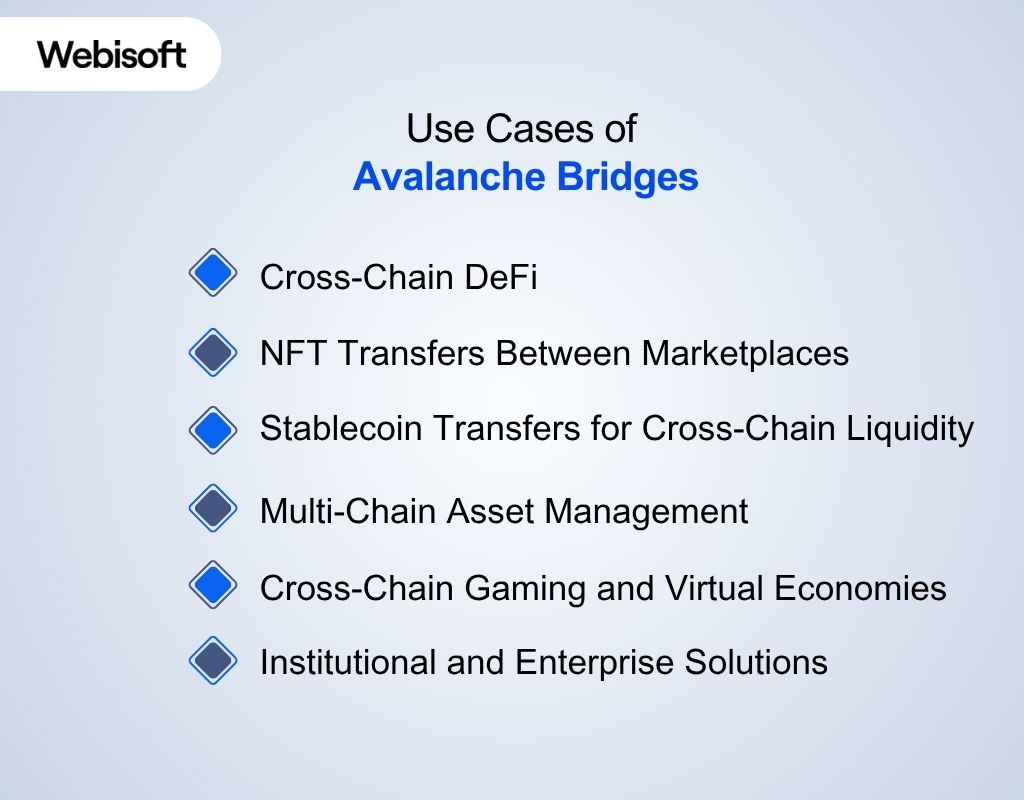 Webisoft

Use Cases of
Avalanche Bridges

Cross-Chain DeFi

NFT Transfers Between Marketplaces

Stablecoin Transfers for Cross-Chain Liquidity

Multi-Chain Asset Management

Cross-Chain Gaming and Virtual Economies

Institutional and Enterprise Solutions